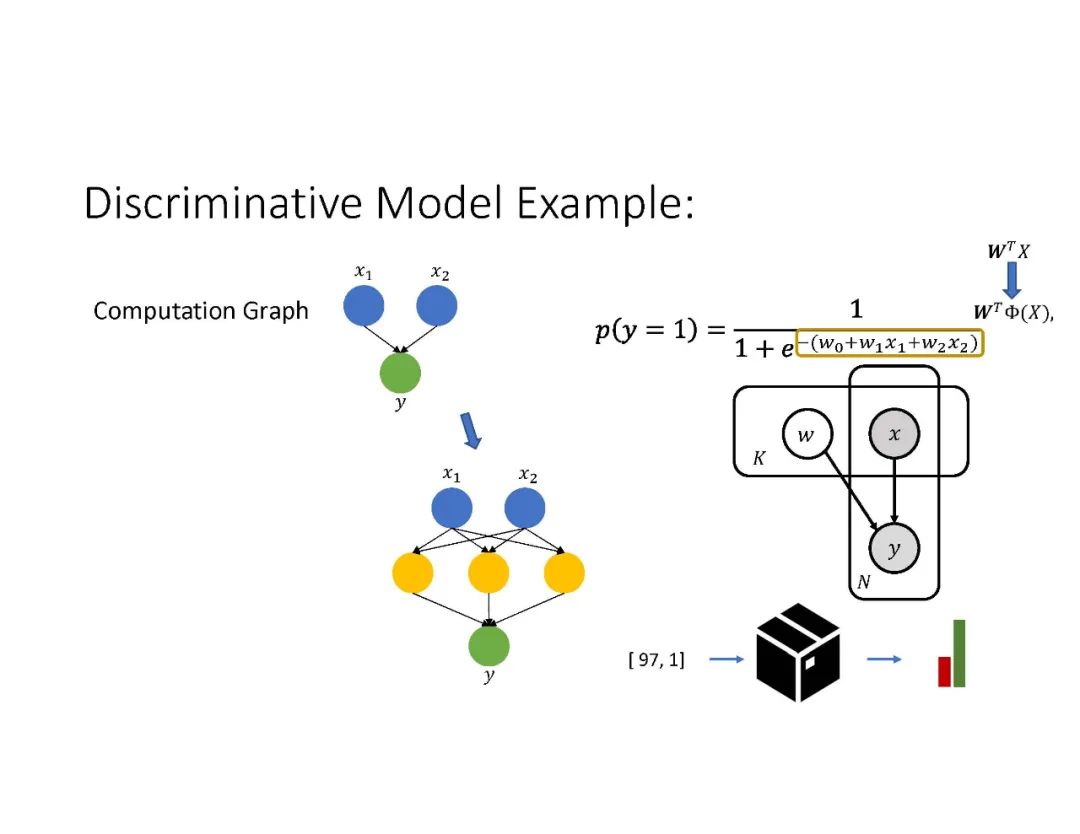 Discriminative Model Example:

Computation Graph

$x_1$ $x_2$

$y$

$x_1$ $x_2$

$y$

$\boldsymbol{W}^T X$

$\boldsymbol{W}^T \Phi(X),$

$p(y=1) = \frac{1}{1+e^{-(w_0+w_1x_1+w_2x_2)}}$

$w$ $x$

$K$

$y$

$N$

[ 97, 1]